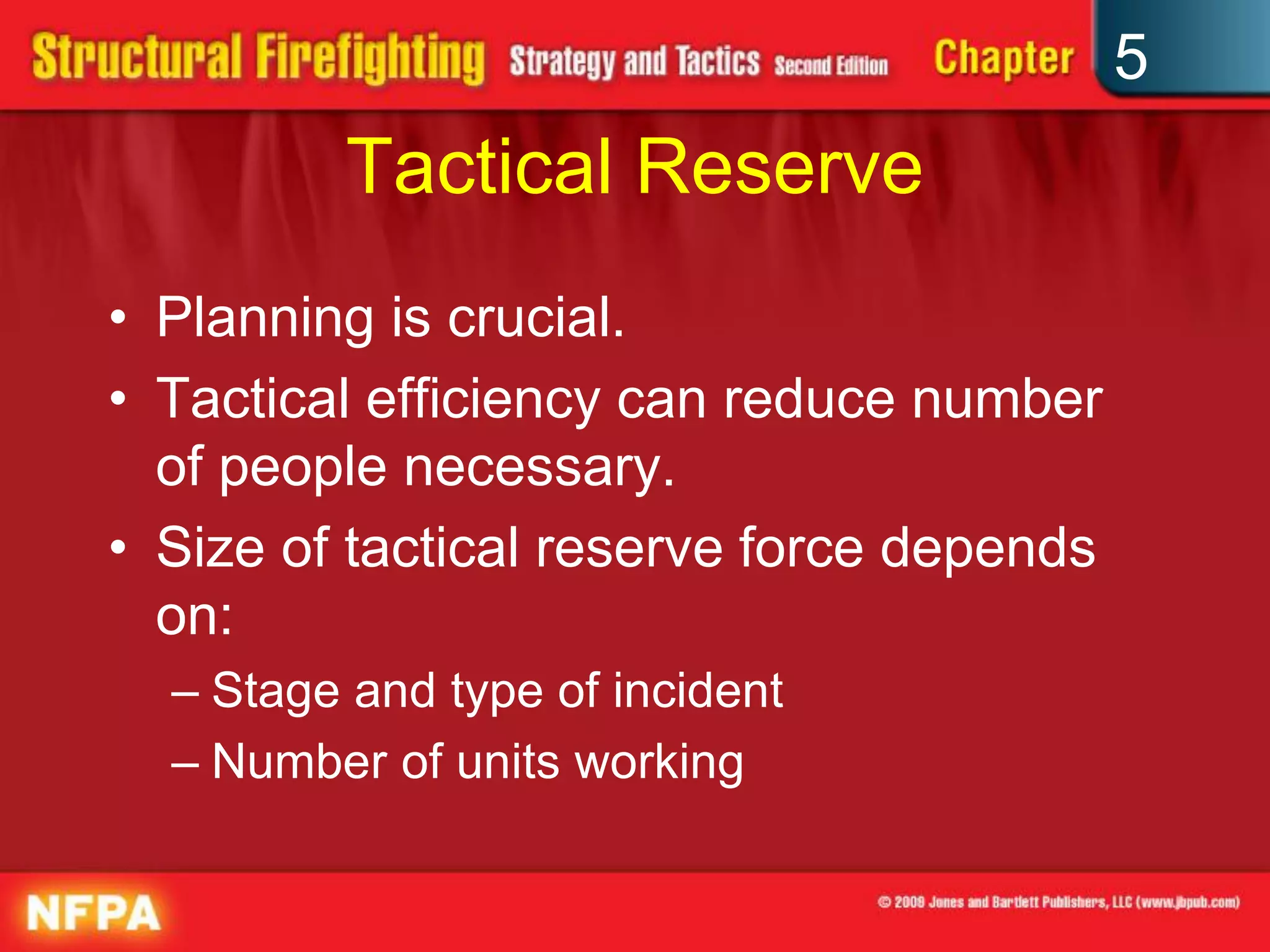 Structural Firefighting Strategy and Tactics Second Edition Chapter 5

Tactical Reserve

• Planning is crucial.
• Tactical efficiency can reduce number of people necessary.
• Size of tactical reserve force depends on:
– Stage and type of incident
– Number of units working

NFPA

© 2009 Jones and Bartlett Publishers, LLC (www.jbpub.com)